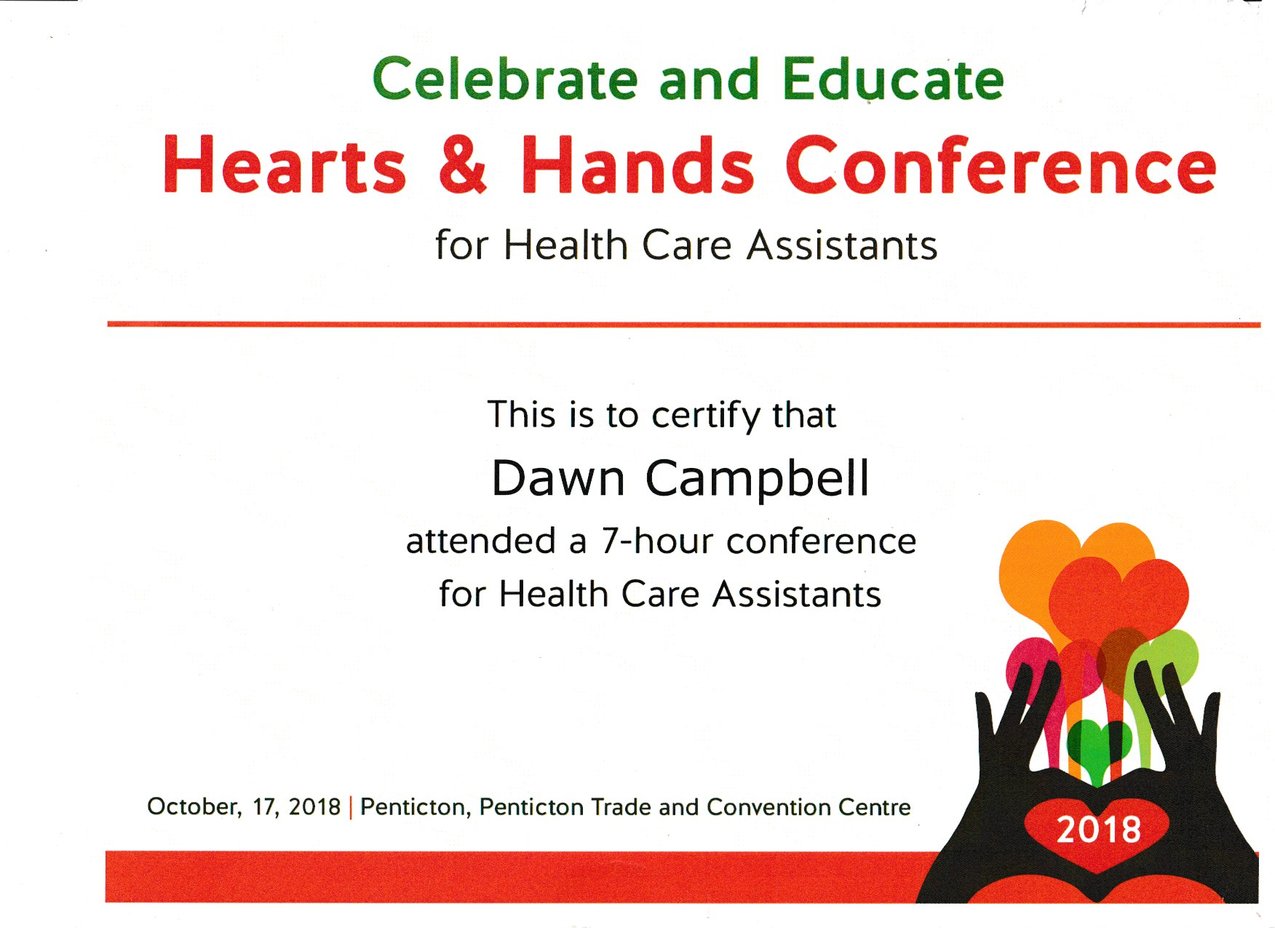 Celebrate and Educate
Hearts & Hands Conference
for Health Care Assistants

This is to certify that
Dawn Campbell
attended a 7-hour conference
for Health Care Assistants

October, 17, 2018 | Penticton, Penticton Trade and Convention Centre

2018